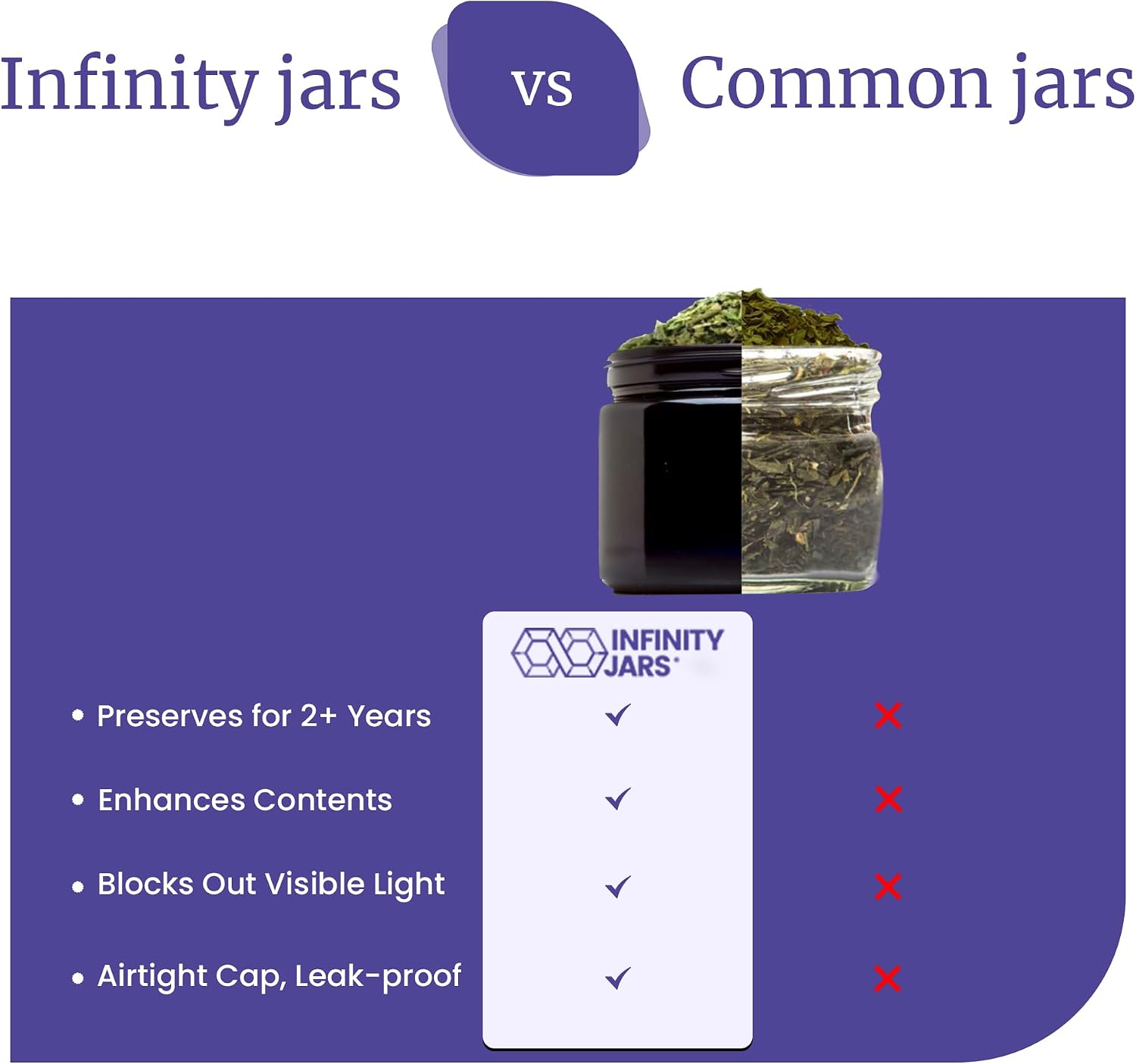 Infinity jars vs Common jars

INFINITY JARS

| | INFINITY JARS | |
|---|---|---|
| • Preserves for 2+ Years | ✓ | ✗ |
| • Enhances Contents | ✓ | ✗ |
| • Blocks Out Visible Light | ✓ | ✗ |
| • Airtight Cap, Leak-proof | ✓ | ✗ |